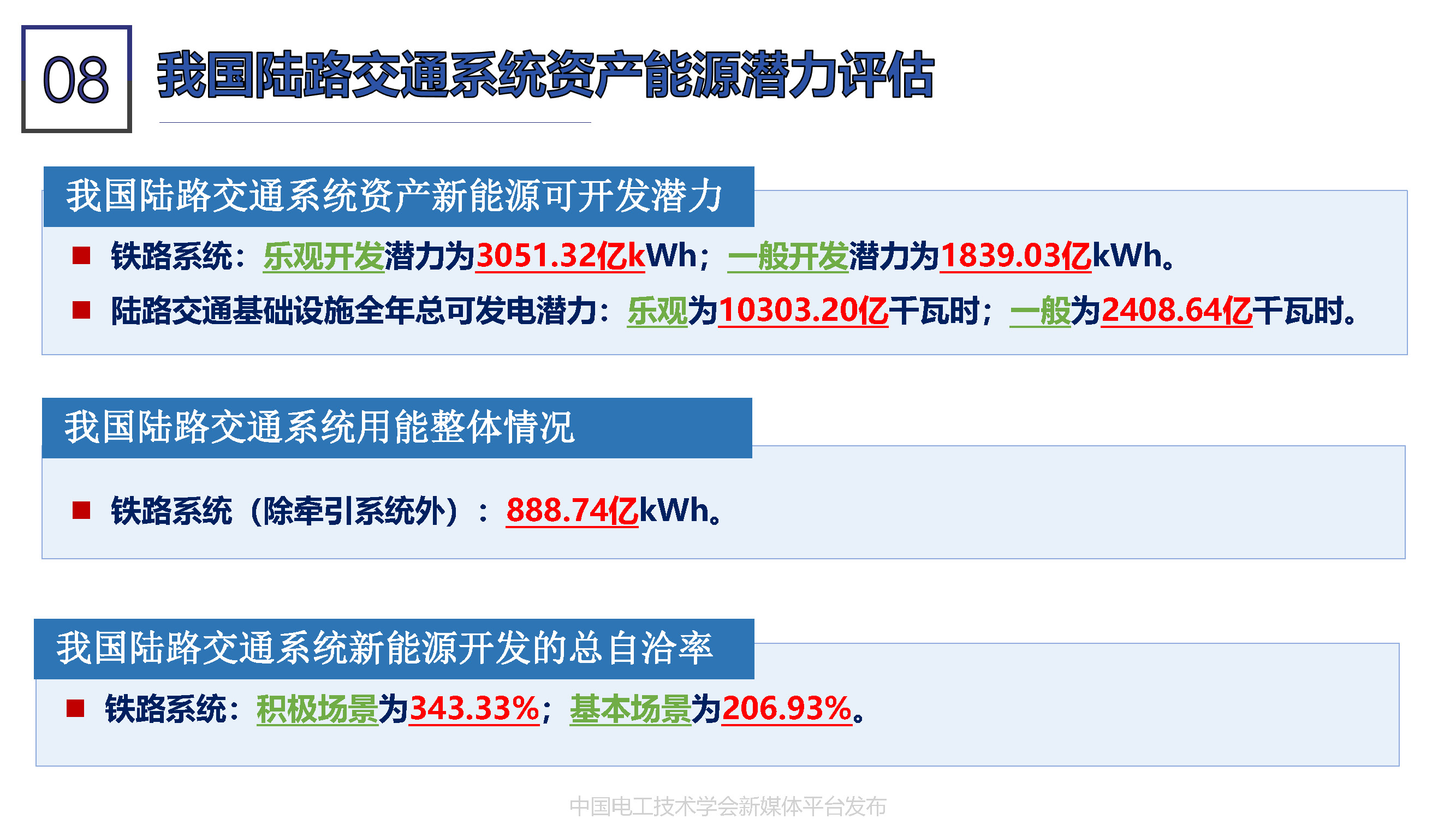 08 我国陆路交通系统资产能源潜力评估

我国陆路交通系统资产新能源可开发潜力

■ 铁路系统：乐观开发潜力为3051.32亿kWh；一般开发潜力为1839.03亿kWh。

■ 陆路交通基础设施全年总可发电潜力：乐观为10303.20亿千瓦时；一般为2408.64亿千瓦时。

我国陆路交通系统用能整体情况

■ 铁路系统（除牵引系统外）：888.74亿kWh。

我国陆路交通系统新能源开发的总自洽率

■ 铁路系统：积极场景为343.33%；基本场景为206.93%。

中国电工技术学会新媒体平台发布